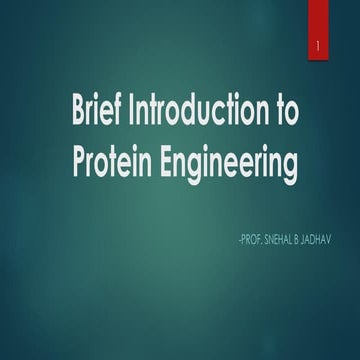 1

Brief Introduction to Protein Engineering

-PROF. SNEHAL B JADHAV